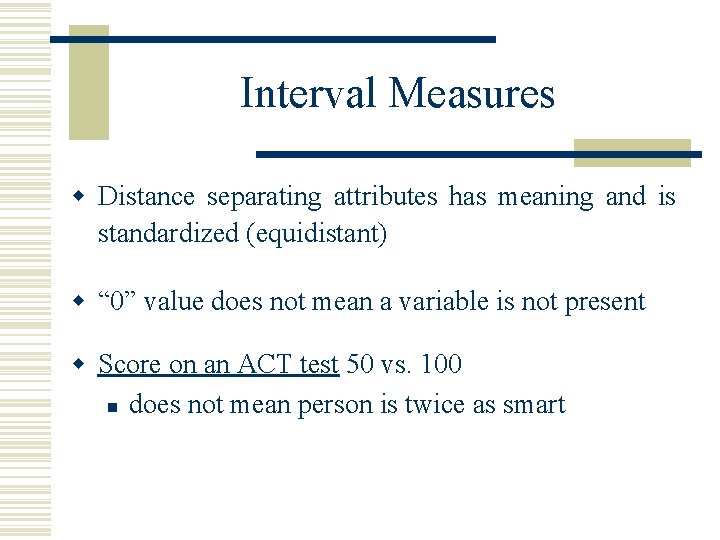 Interval Measures

Distance separating attributes has meaning and is standardized (equidistant)

“0” value does not mean a variable is not present

Score on an ACT test 50 vs. 100

does not mean person is twice as smart